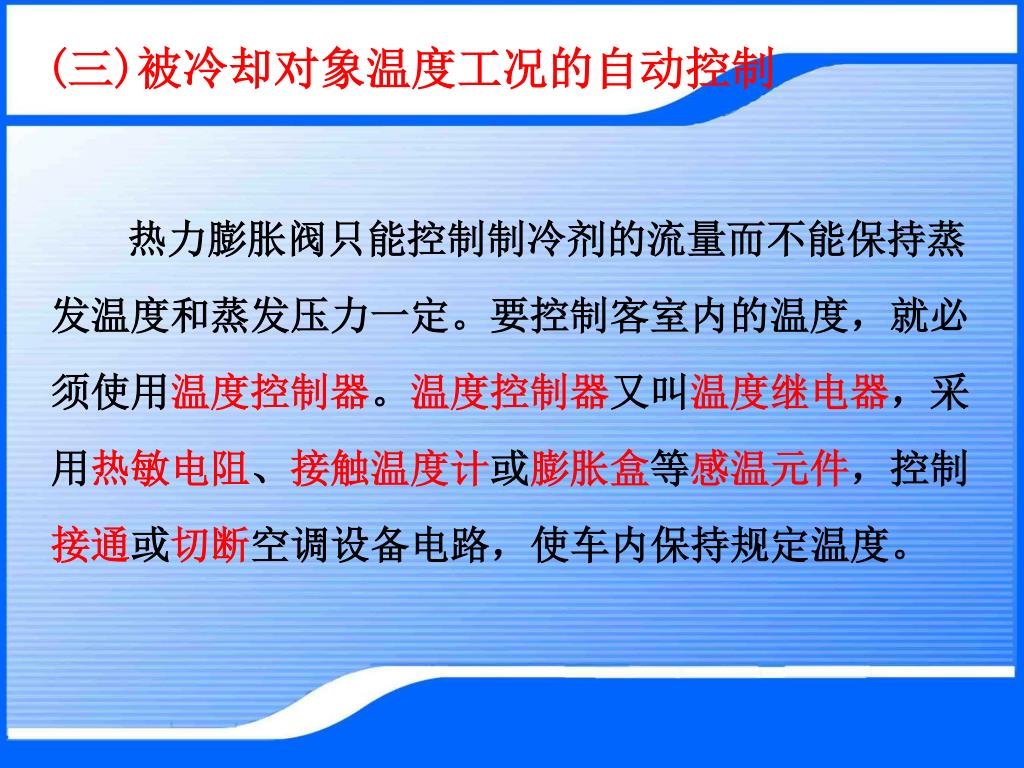 (三)被冷却对象温度工况的自动控制

热力膨胀阀只能控制制冷剂的流量而不能保持蒸发温度和蒸发压力一定。要控制客室内的温度，就必须使用温度控制器。温度控制器又叫温度继电器，采用热敏电阻、接触温度计或膨胀盒等感温元件，控制接通或切断空调设备电路，使车内保持规定温度。